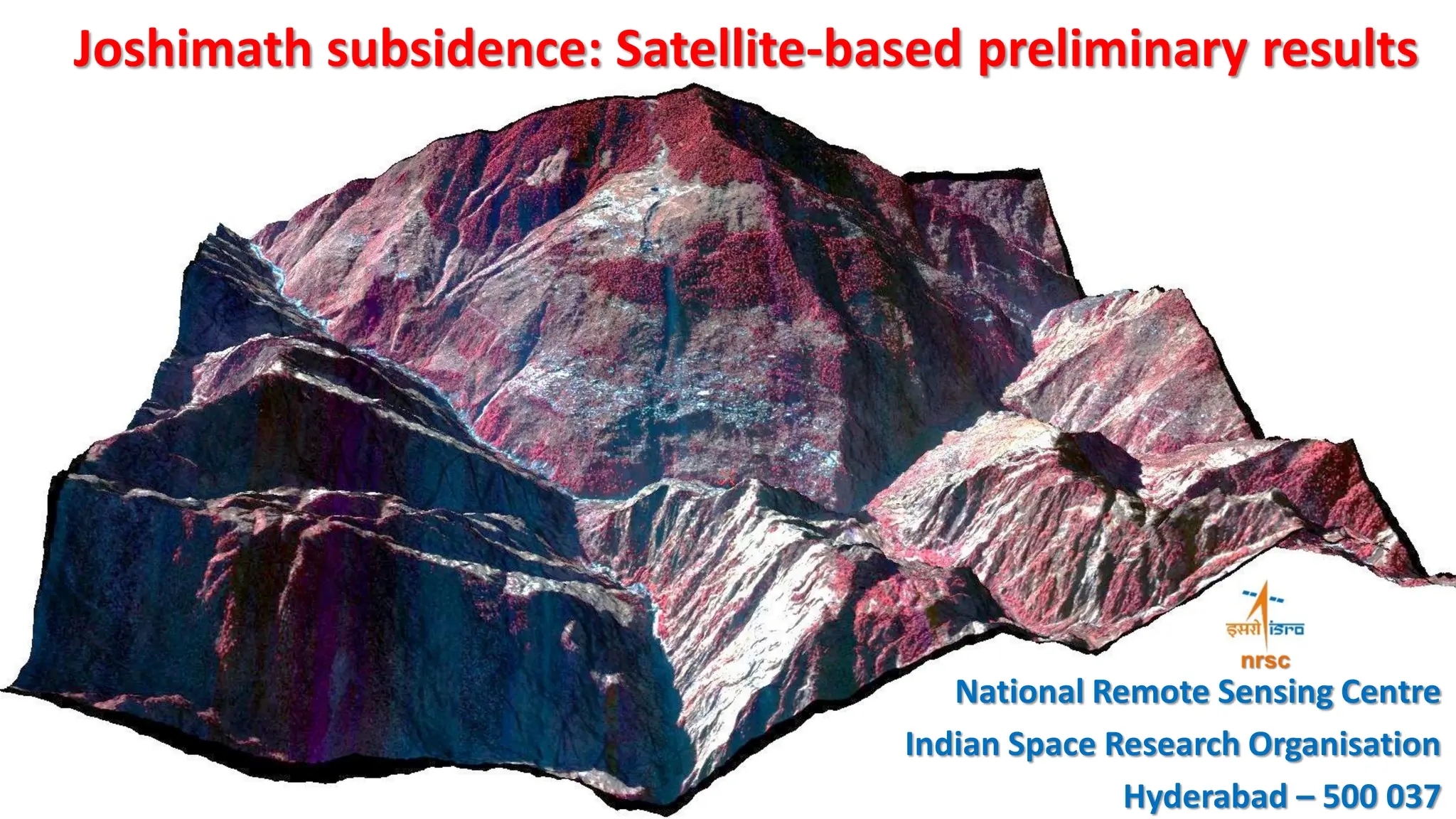 Joshimath subsidence: Satellite-based preliminary results

इसरो isro
nrsc

National Remote Sensing Centre
Indian Space Research Organisation
Hyderabad – 500 037